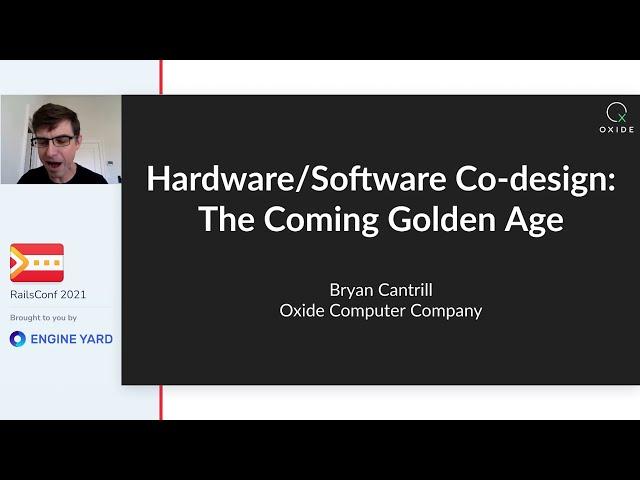 RailsConf 2021

Brought to you by

ENGINE YARD

OXIDE

Hardware/Software Co-design: The Coming Golden Age

Bryan Cantrill
Oxide Computer Company